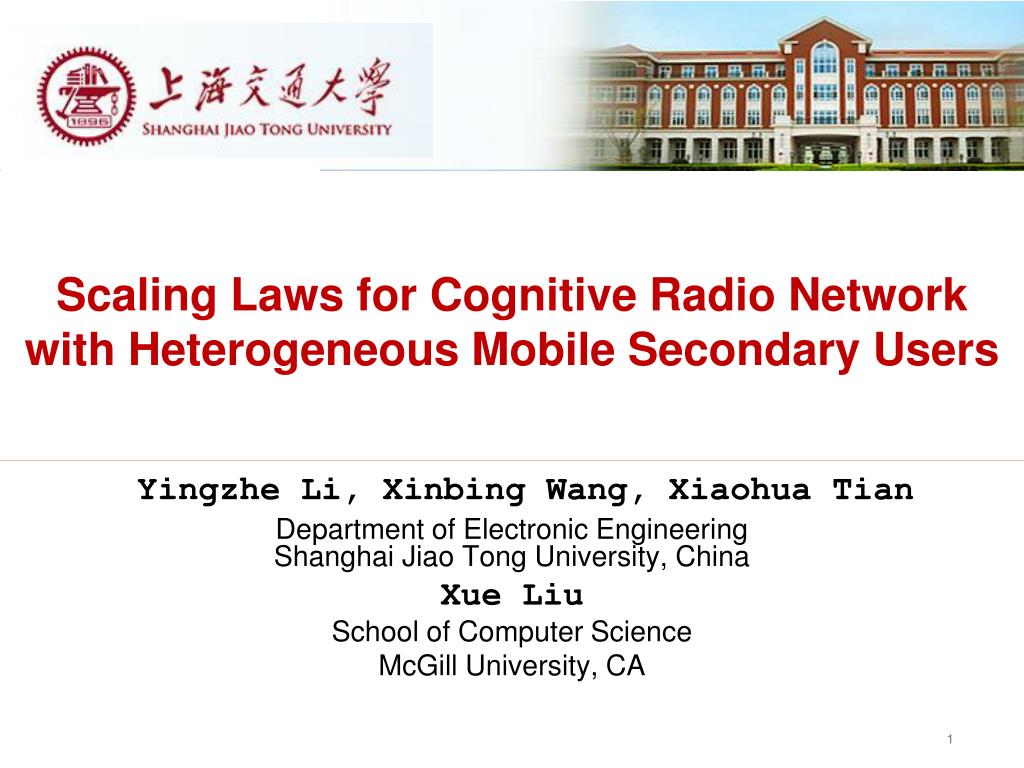 1896
上海交通大學
SHANGHAI JIAO TONG UNIVERSITY

Scaling Laws for Cognitive Radio Network with Heterogeneous Mobile Secondary Users

Yingzhe Li, Xinbing Wang, Xiaohua Tian
Department of Electronic Engineering
Shanghai Jiao Tong University, China
Xue Liu
School of Computer Science
McGill University, CA

1